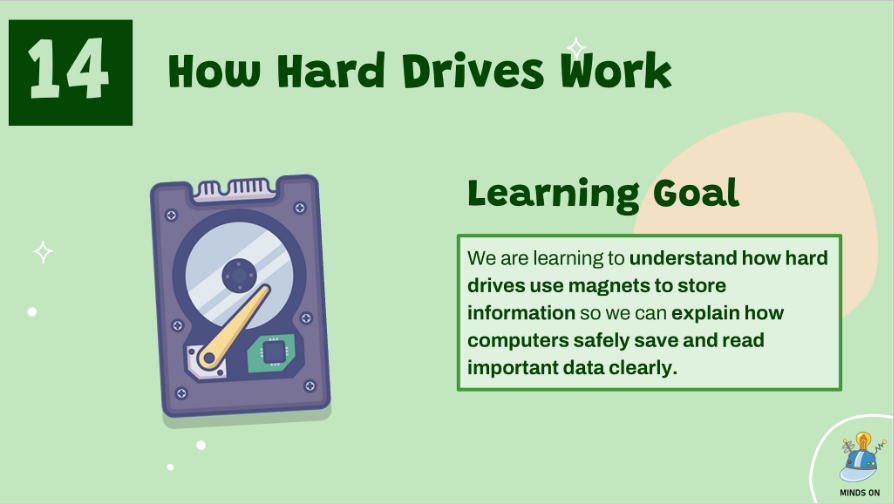 14

How Hard Drives Work

Learning Goal

We are learning to understand how hard drives use magnets to store information so we can explain how computers safely save and read important data clearly.

MINDS ON